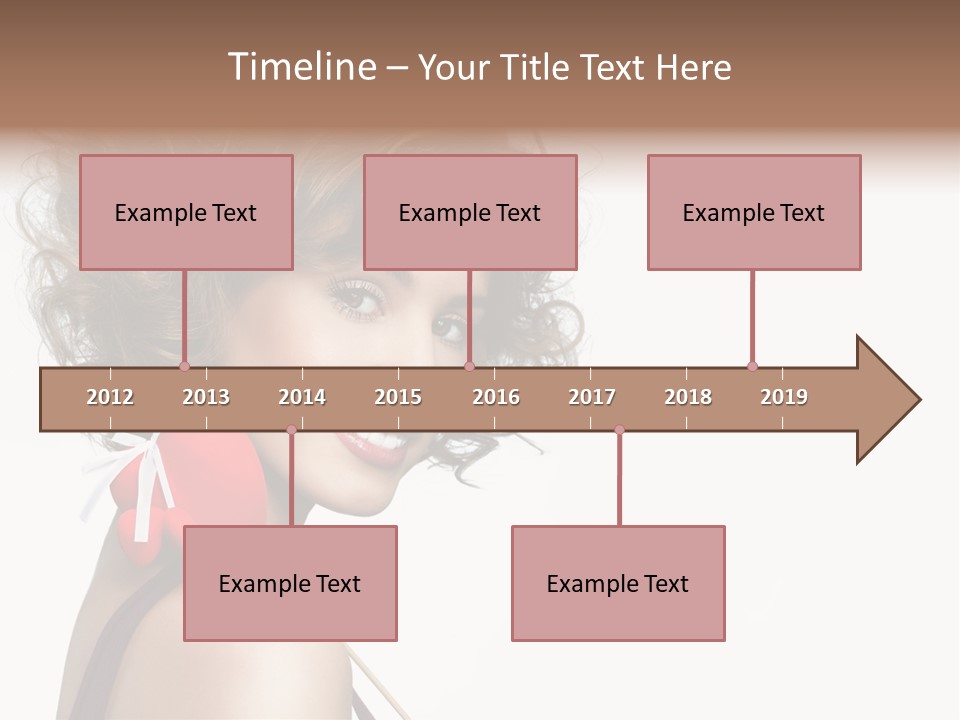 Timeline – Your Title Text Here

Example Text

Example Text

Example Text

2012 2013 2014 2015 2016 2017 2018 2019

Example Text

Example Text